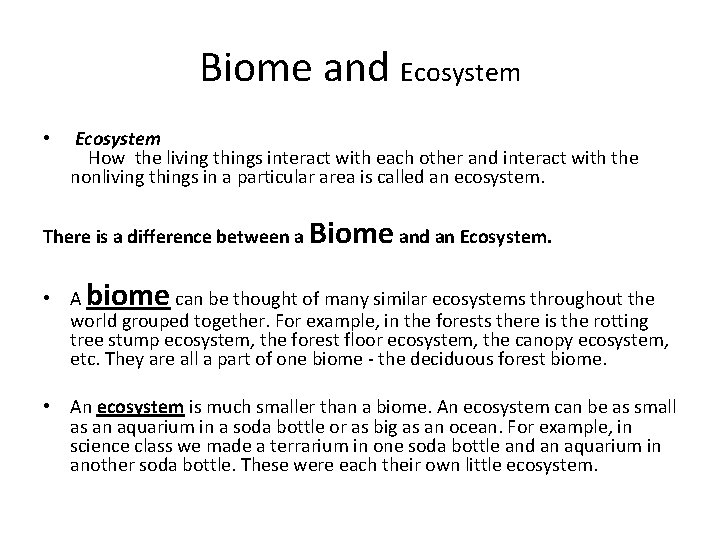 Biome and Ecosystem

• Ecosystem
How the living things interact with each other and interact with the nonliving things in a particular area is called an ecosystem.

There is a difference between a Biome and an Ecosystem.

• A biome can be thought of many similar ecosystems throughout the world grouped together. For example, in the forests there is the rotting tree stump ecosystem, the forest floor ecosystem, the canopy ecosystem, etc. They are all a part of one biome - the deciduous forest biome.

• An ecosystem is much smaller than a biome. An ecosystem can be as small as an aquarium in a soda bottle or as big as an ocean. For example, in science class we made a terrarium in one soda bottle and an aquarium in another soda bottle. These were each their own little ecosystem.